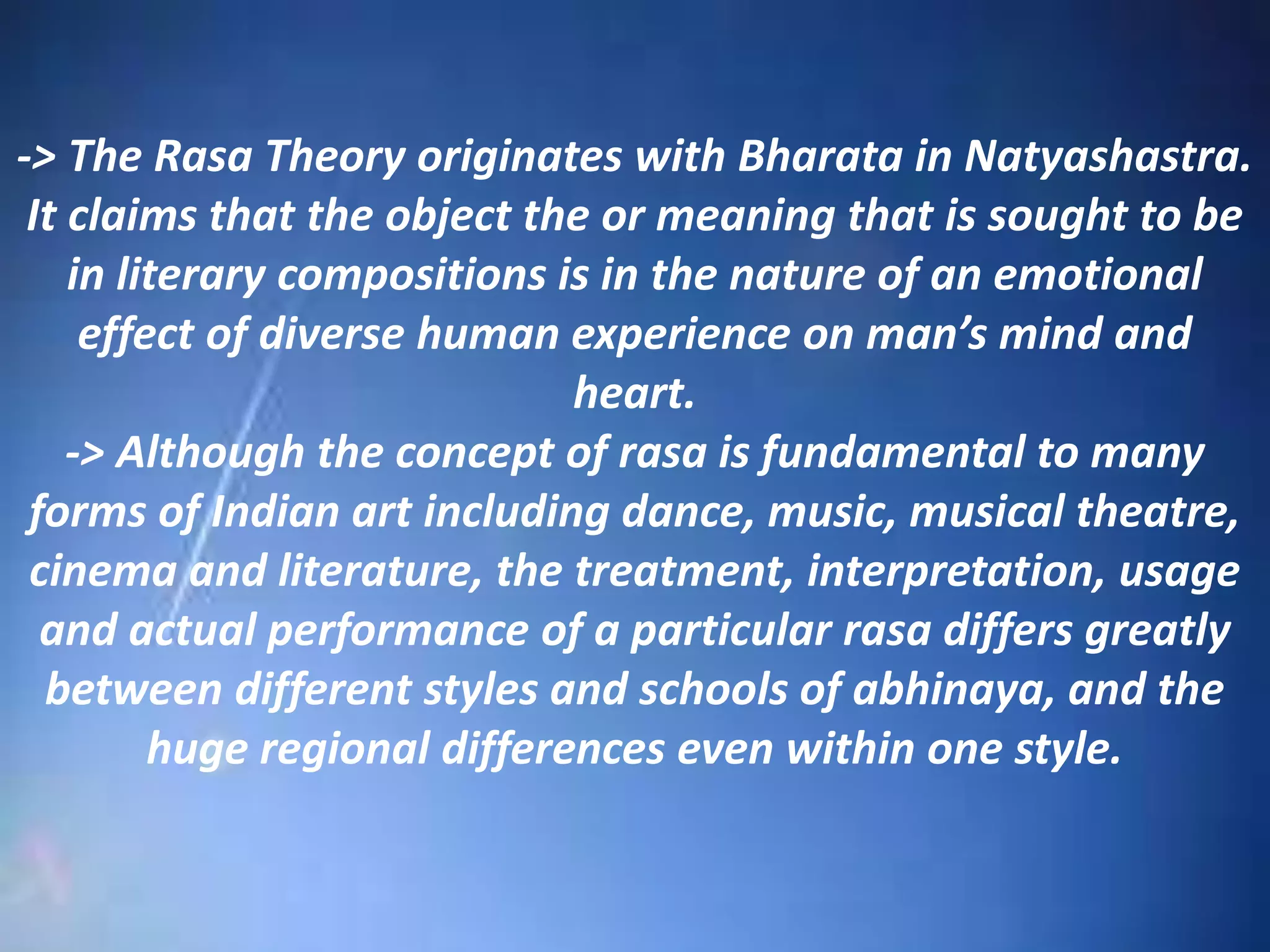 -> The Rasa Theory originates with Bharata in Natyashastra. It claims that the object the or meaning that is sought to be in literary compositions is in the nature of an emotional effect of diverse human experience on man's mind and heart.

-> Although the concept of rasa is fundamental to many forms of Indian art including dance, music, musical theatre, cinema and literature, the treatment, interpretation, usage and actual performance of a particular rasa differs greatly between different styles and schools of abhinaya, and the huge regional differences even within one style.